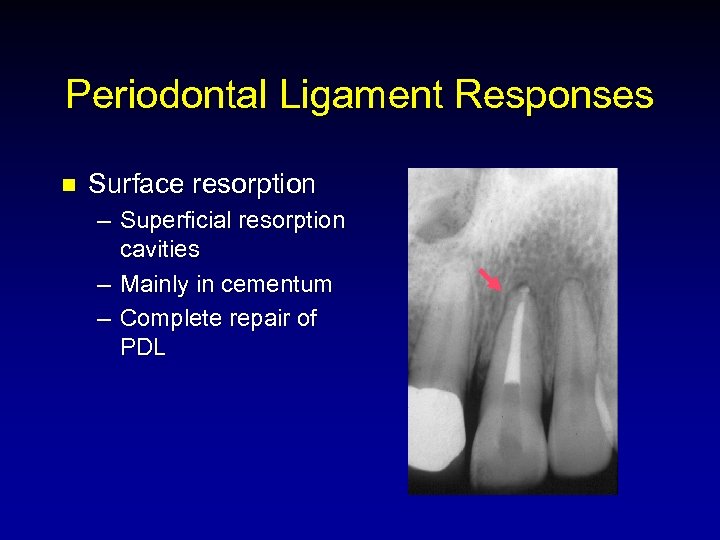 Periodontal Ligament Responses

■ Surface resorption
– Superficial resorption cavities
– Mainly in cementum
– Complete repair of PDL